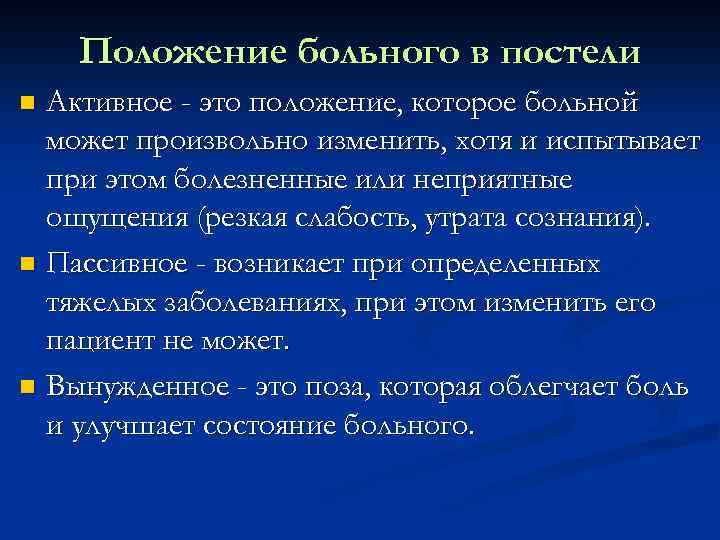 Положение больного в постели

Активное - это положение, которое больной может произвольно изменить, хотя и испытывает при этом болезненные или неприятные ощущения (резкая слабость, утрата сознания).

Пассивное - возникает при определенных тяжелых заболеваниях, при этом изменить его пациент не может.

Вынужденное - это поза, которая облегчает боль и улучшает состояние больного.